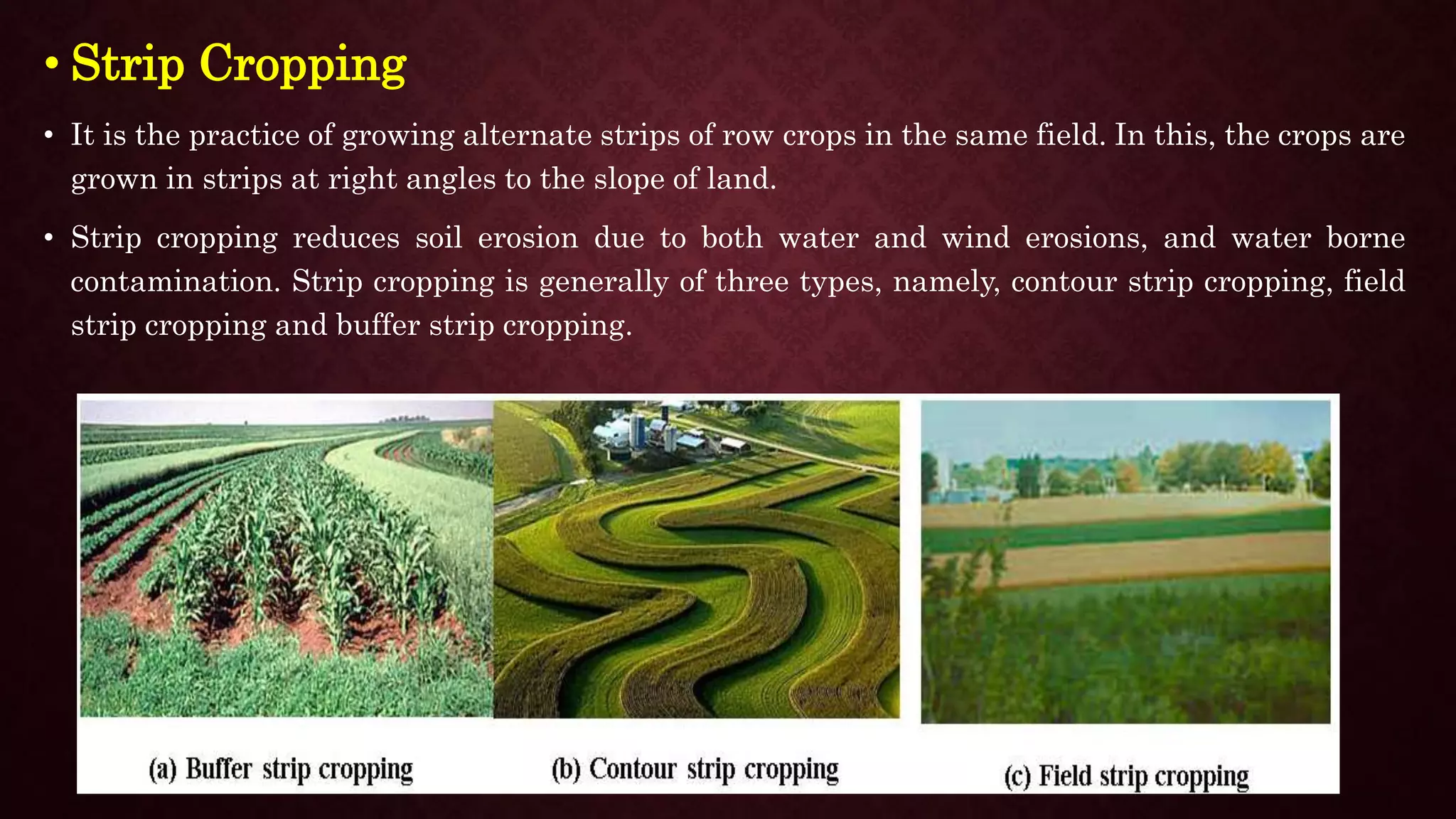 • Strip Cropping

• It is the practice of growing alternate strips of row crops in the same field. In this, the crops are grown in strips at right angles to the slope of land.

• Strip cropping reduces soil erosion due to both water and wind erosions, and water borne contamination. Strip cropping is generally of three types, namely, contour strip cropping, field strip cropping and buffer strip cropping.

(a) Buffer strip cropping

(b) Contour strip cropping

(c) Field strip cropping